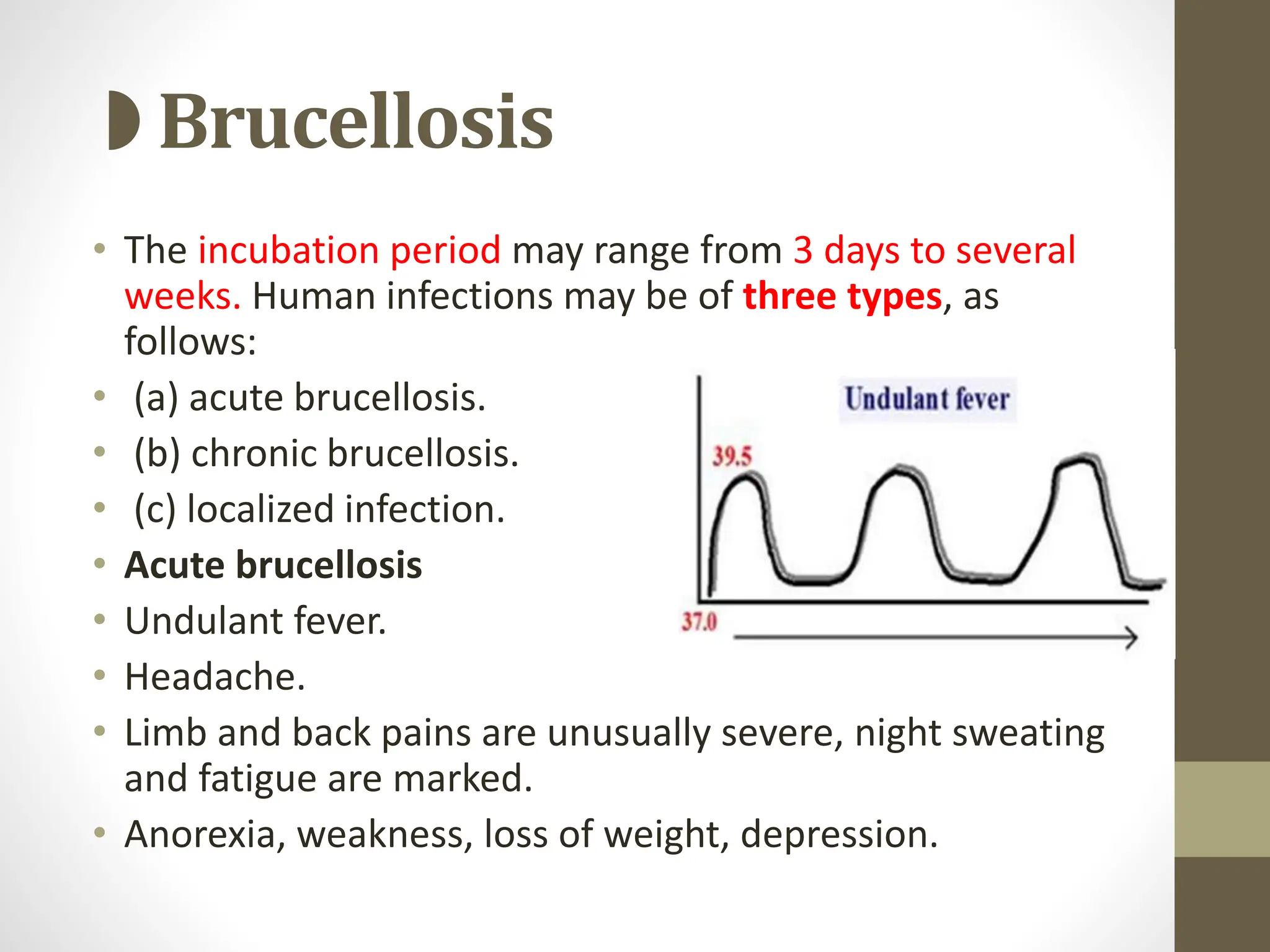 Brucellosis

• The incubation period may range from 3 days to several weeks. Human infections may be of three types, as follows:
• (a) acute brucellosis.
• (b) chronic brucellosis.
• (c) localized infection.
• Acute brucellosis
• Undulant fever.
• Headache.
• Limb and back pains are unusually severe, night sweating and fatigue are marked.
• Anorexia, weakness, loss of weight, depression.

Undulant fever
39.5
37.0